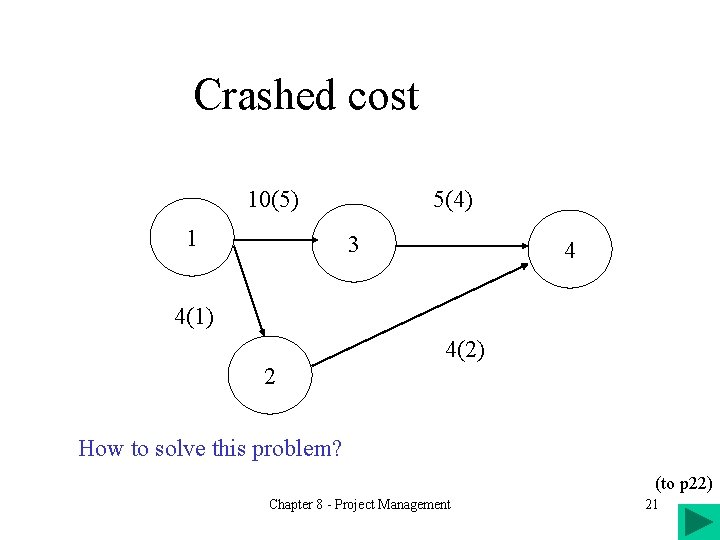 Crashed cost

10(5)

5(4)

1

3

4

4(1)

4(2)

2

How to solve this problem?

(to p22)

Chapter 8 - Project Management

21